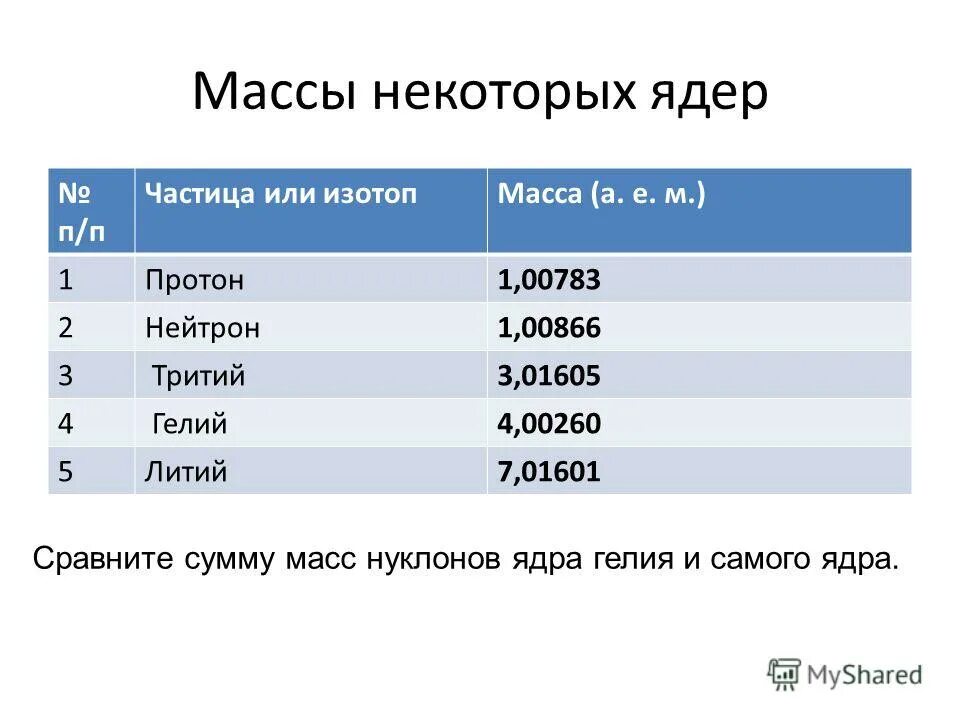 Массы некоторых ядер

| № п/п | Частица или изотоп | Масса (а. е. м.) |
|---|---|---|
| 1 | Протон | 1,00783 |
| 2 | Нейтрон | 1,00866 |
| 3 | Тритий | 3,01605 |
| 4 | Гелий | 4,00260 |
| 5 | Литий | 7,01601 |

Сравните сумму масс нуклонов ядра гелия и самого ядра.

MyShared